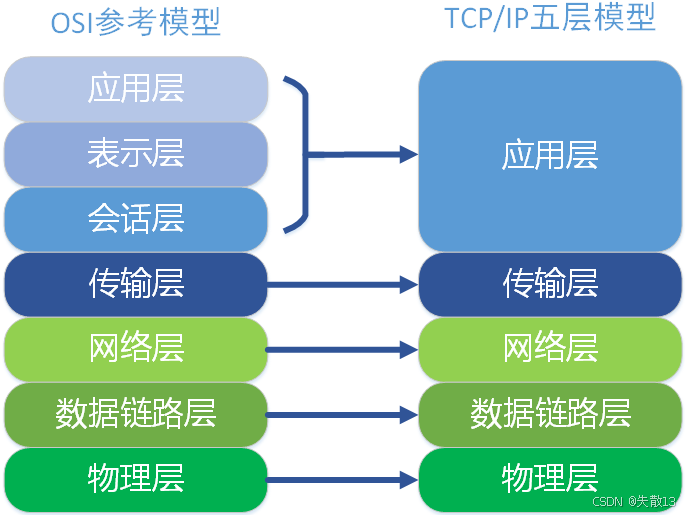 OSI参考模型

应用层
表示层
会话层
传输层
网络层
数据链路层
物理层

TCP/IP五层模型

应用层
传输层
网络层
数据链路层
物理层

CSDN @失散13